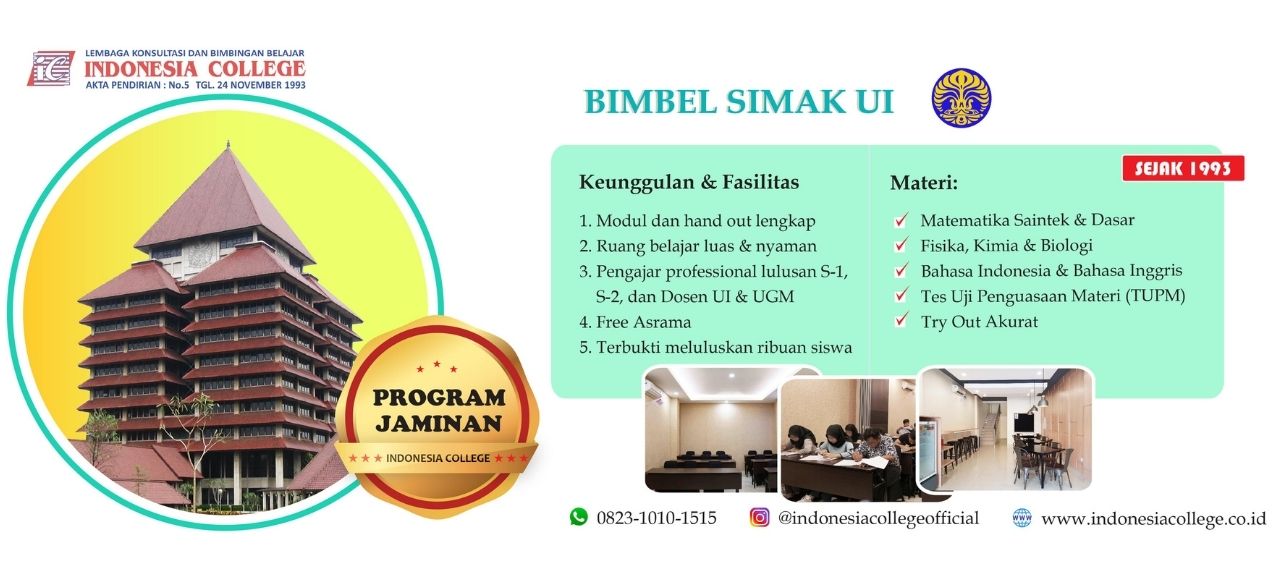 LEMBAGA KONSULTASI DAN BIMBINGAN BELAJAR
INDONESIA COLLEGE
AKTA PENDIRIAN : No.5 TGL. 24 NOVEMBER 1993

BIMBEL SIMAK UI

SEJAK 1993

Keunggulan & Fasilitas

1. Modul dan hand out lengkap
2. Ruang belajar luas & nyaman
3. Pengajar professional lulusan S-1, S-2, dan Dosen UI & UGM
4. Free Asrama
5. Terbukti meluluskan ribuan siswa

Materi:

Matematika Saintek & Dasar
Fisika, Kimia & Biologi
Bahasa Indonesia & Bahasa Inggris
Tes Uji Penguasaan Materi (TUPM)
Try Out Akurat

PROGRAM JAMINAN
INDONESIA COLLEGE

0823-1010-1515
@indonesiacollegeofficial
www.indonesiacollege.co.id